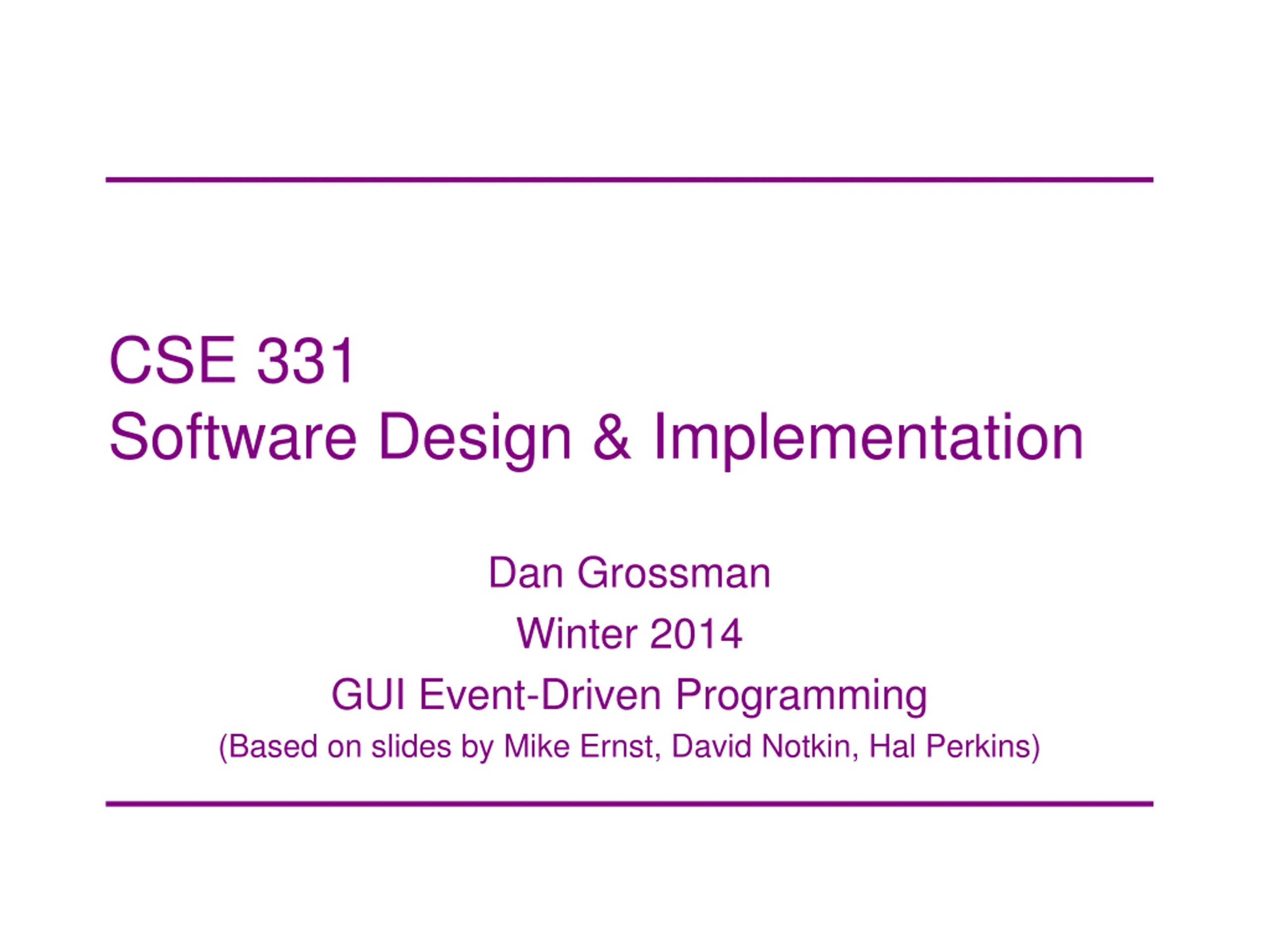 CSE 331
Software Design & Implementation

Dan Grossman

Winter 2014

GUI Event-Driven Programming

(Based on slides by Mike Ernst, David Notkin, Hal Perkins)